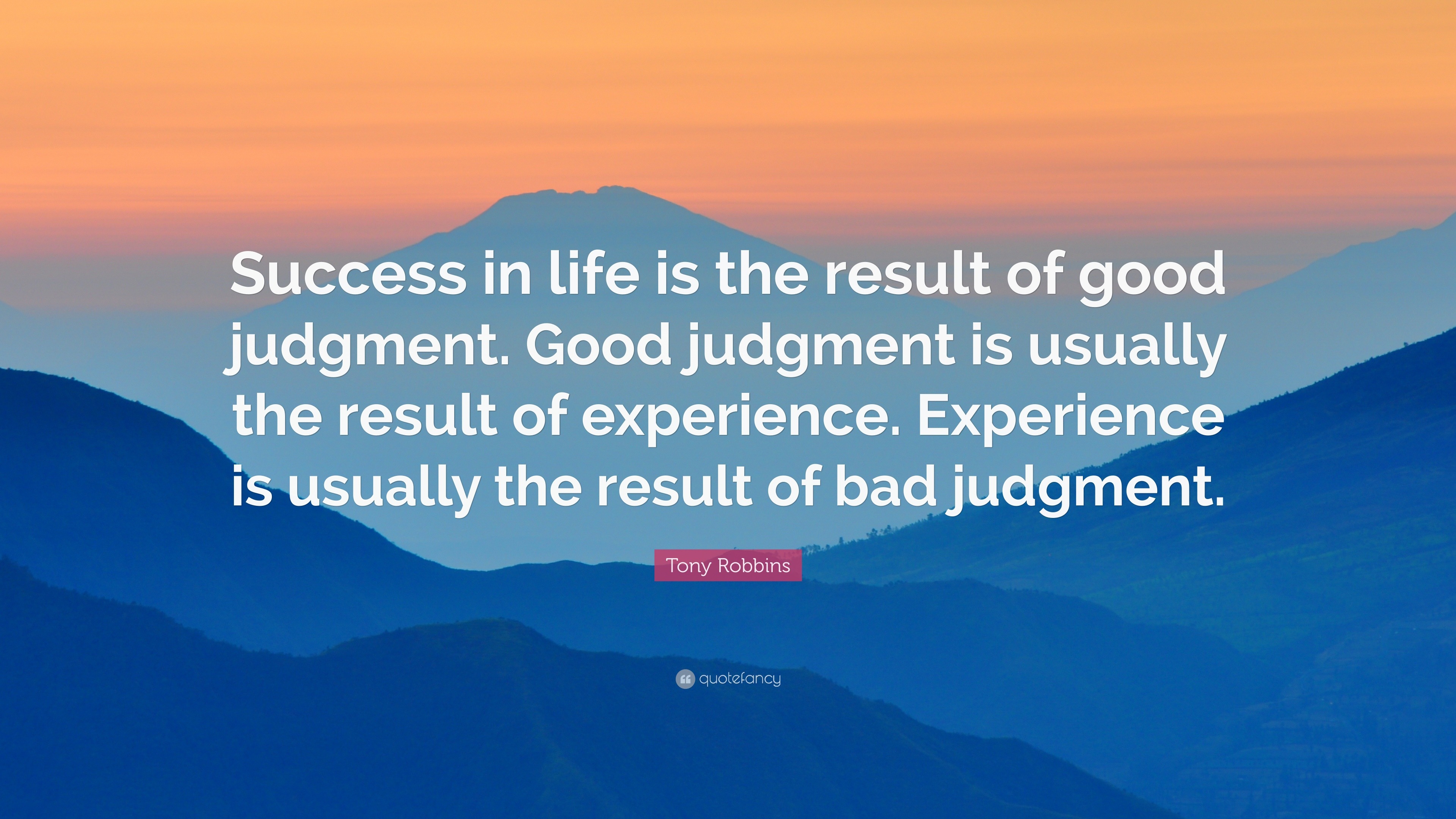 Success in life is the result of good judgment. Good judgment is usually the result of experience. Experience is usually the result of bad judgment.

Tony Robbins

quotefancy